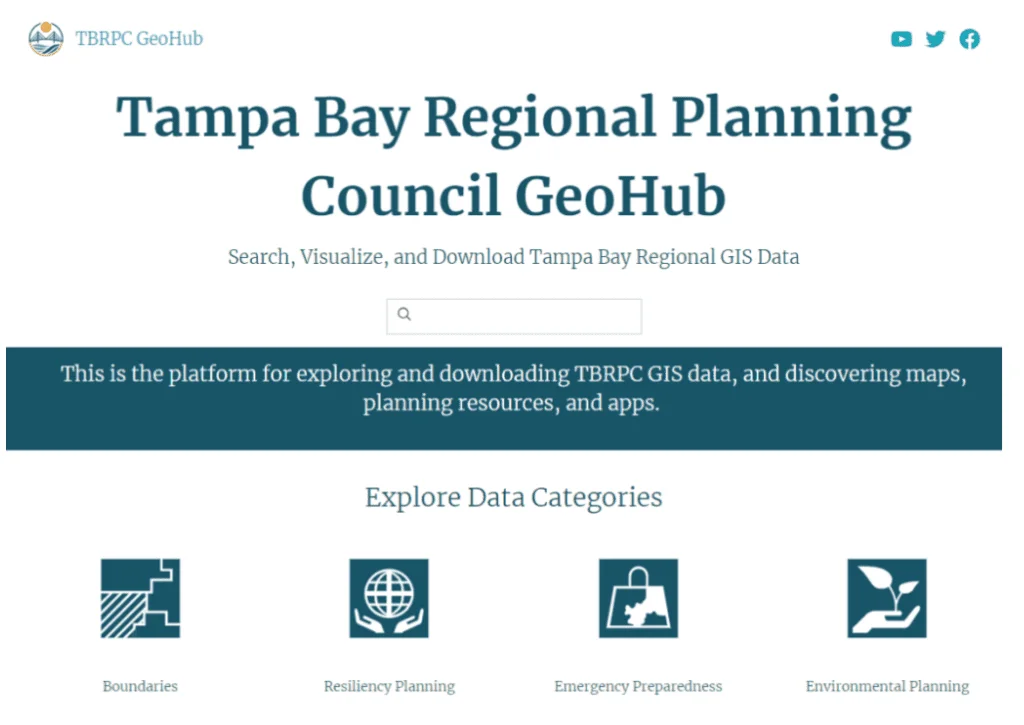 TBRPC GeoHub

Tampa Bay Regional Planning Council GeoHub

Search, Visualize, and Download Tampa Bay Regional GIS Data

This is the platform for exploring and downloading TBRPC GIS data, and discovering maps, planning resources, and apps.

Explore Data Categories

Boundaries

Resiliency Planning

Emergency Preparedness

Environmental Planning